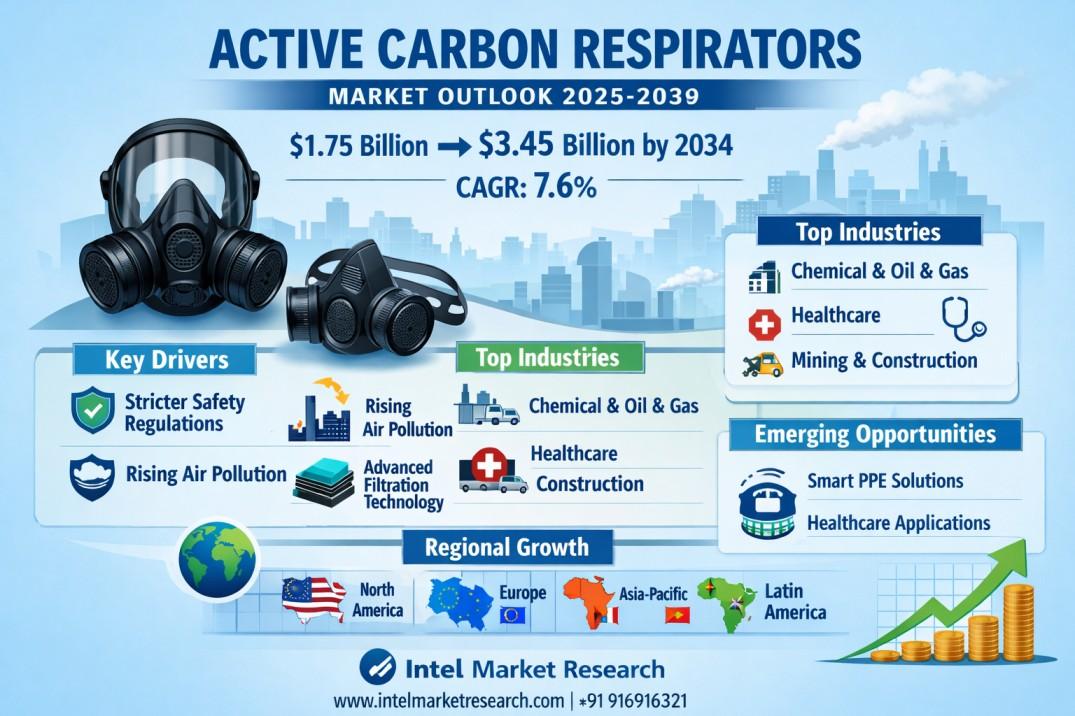 ACTIVE CARBON RESPIRATORS

MARKET OUTLOOK 2025-2039

$1.75 Billion → $3.45 Billion by 2034

CAGR: 7.6%

Top Industries

Chemical & Oil & Gas

Healthcare

Mining & Construction

Key Drivers

Stricter Safety Regulations

Rising Air Pollution

Rising Air Pollution

Advanced Filtration Technology

Top Industries

Chemical & Oil & Gas

Healthcare

Construction

Emerging Opportunities

Smart PPE Solutions

Healthcare Applications

Regional Growth

North America

Europe

Asia-Pacific

Latin America

Intel Market Research

www.intelmarketresearch.com | +91 916916321